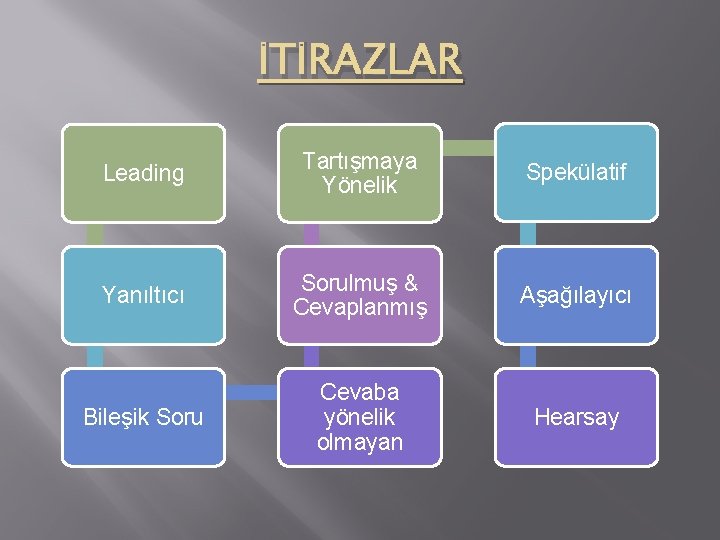 İTİRAZLAR

Leading

Tartışmaya Yönelik

Spekülatif

Yanıltıcı

Sorulmuş & Cevaplanmış

Aşağılayıcı

Bileşik Soru

Cevaba yönelik olmayan

Hearsay